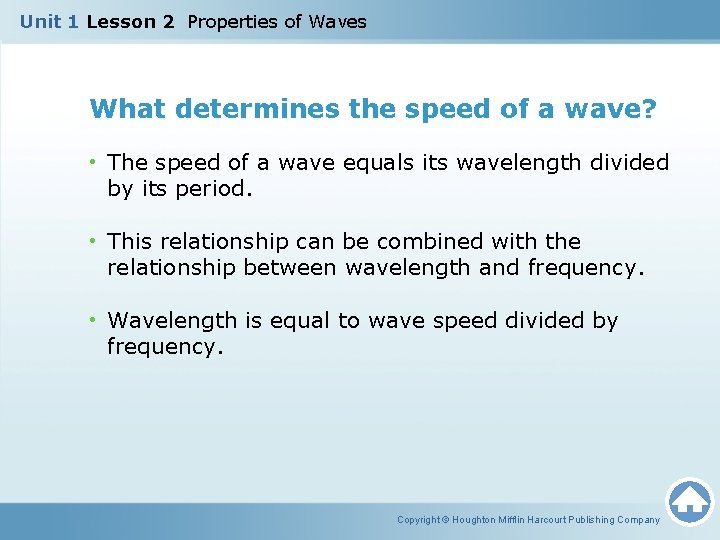 Unit 1 Lesson 2 Properties of Waves

What determines the speed of a wave?

• The speed of a wave equals its wavelength divided by its period.

• This relationship can be combined with the relationship between wavelength and frequency.

• Wavelength is equal to wave speed divided by frequency.

Copyright © Houghton Mifflin Harcourt Publishing Company